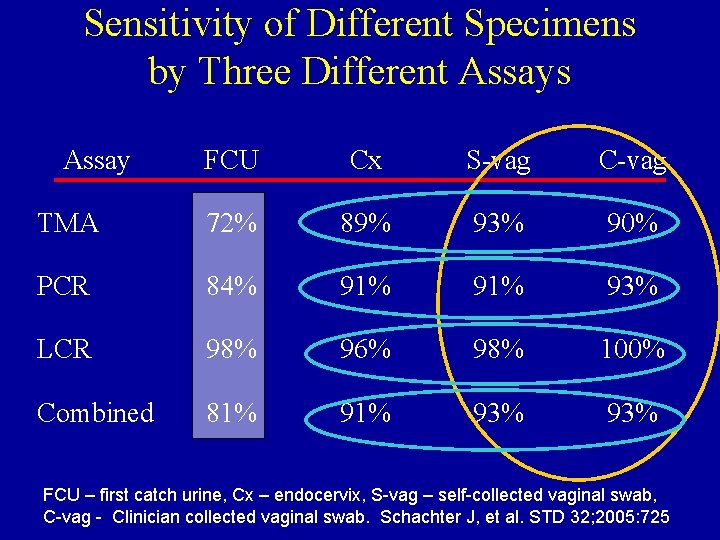 Sensitivity of Different Specimens by Three Different Assays

| Assay | FCU | Cx | S-vag | C-vag |
|---|---|---|---|---|
| TMA | 72% | 89% | 93% | 90% |
| PCR | 84% | 91% | 91% | 93% |
| LCR | 98% | 96% | 98% | 100% |
| Combined | 81% | 91% | 93% | 93% |

FCU – first catch urine, Cx – endocervix, S-vag – self-collected vaginal swab, C-vag - Clinician collected vaginal swab. Schachter J, et al. STD 32;2005:725